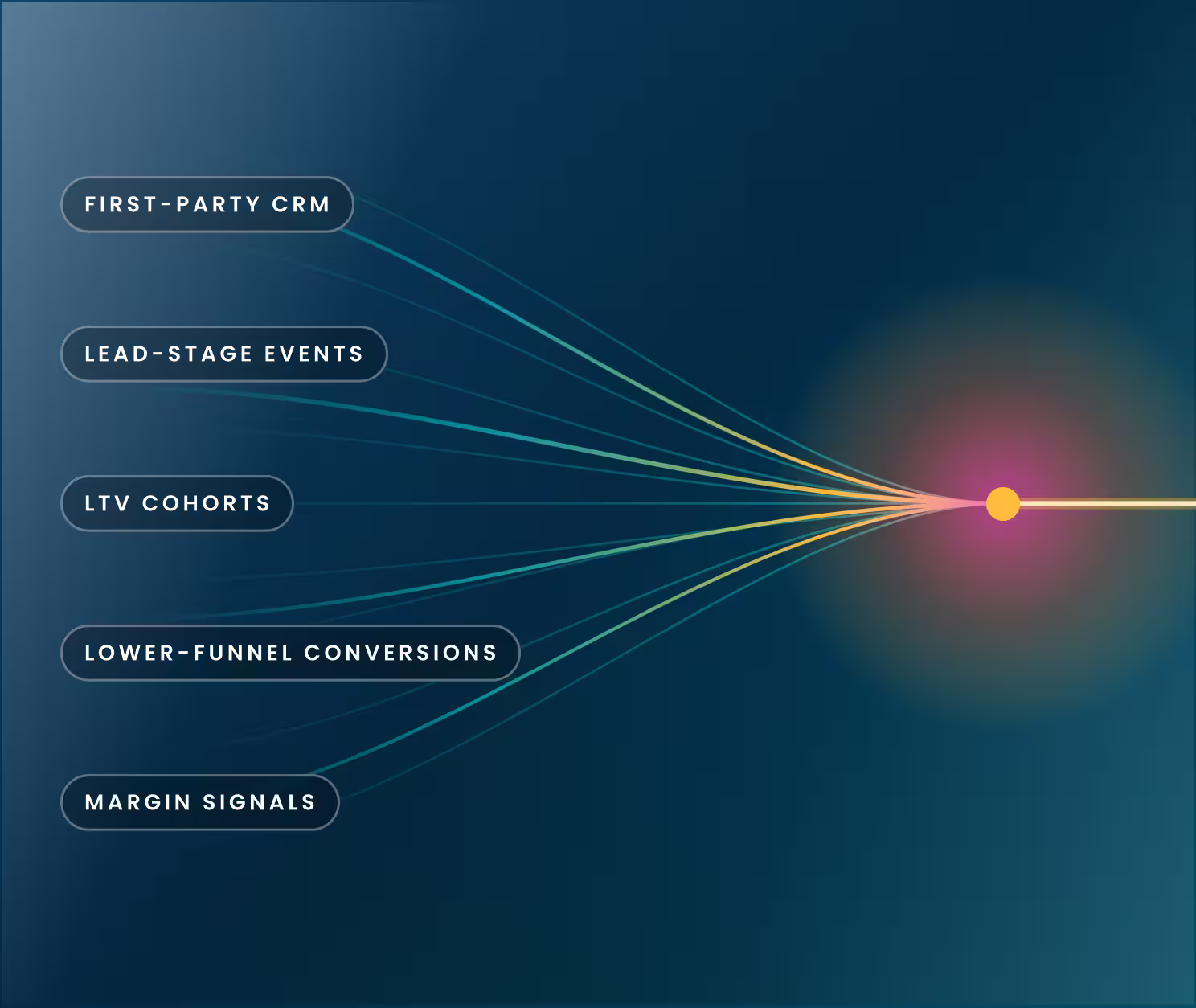 FIRST-PARTY CRM

LEAD-STAGE EVENTS

LTV COHORTS

LOWER-FUNNEL CONVERSIONS

MARGIN SIGNALS